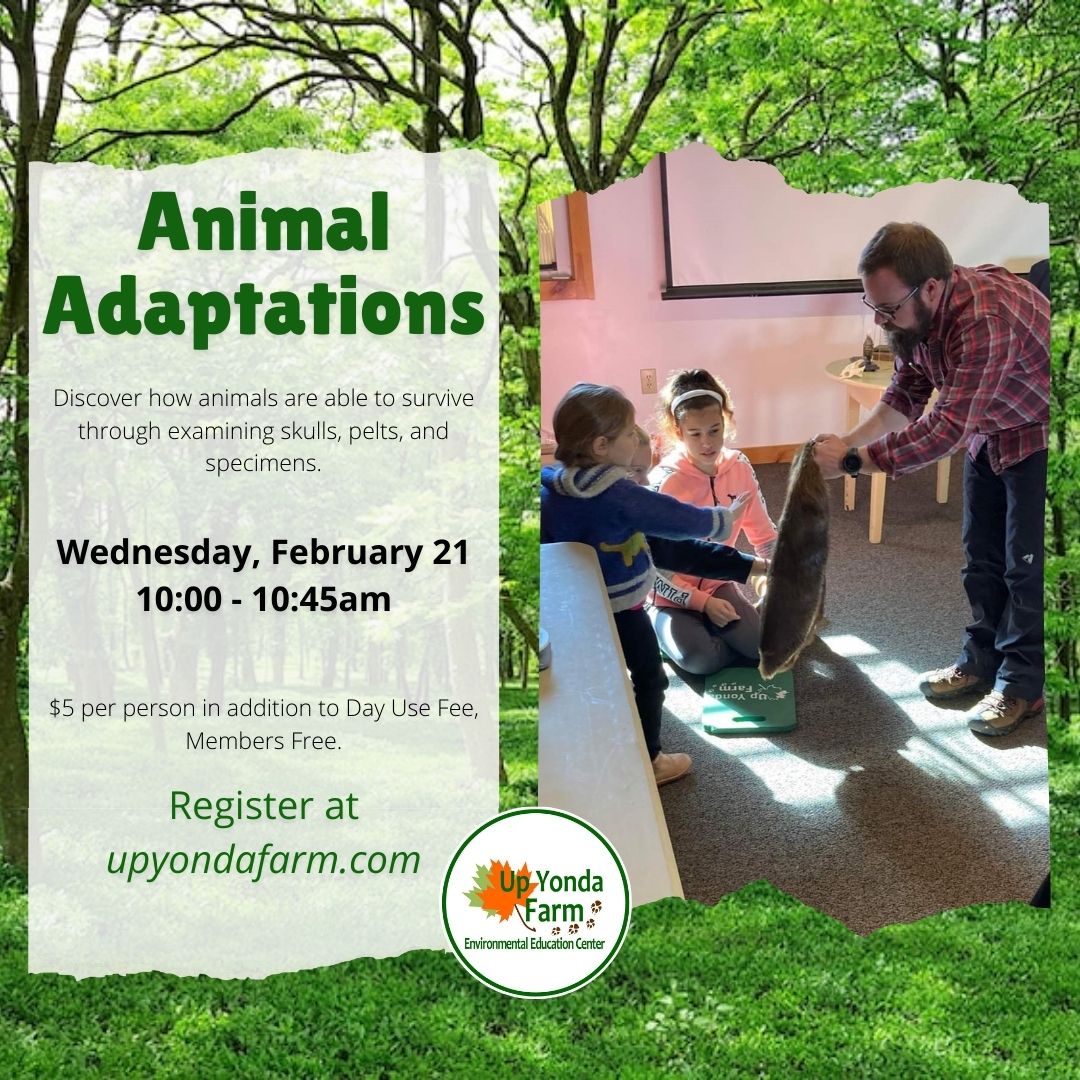 Animal Adaptations

Discover how animals are able to survive through examining skulls, pelts, and specimens.

Wednesday, February 21
10:00 - 10:45am

$5 per person in addition to Day Use Fee, Members Free.

Register at
upyondafarm.com

Up Yonda Farm
Environmental Education Center

Up Yonda Farm